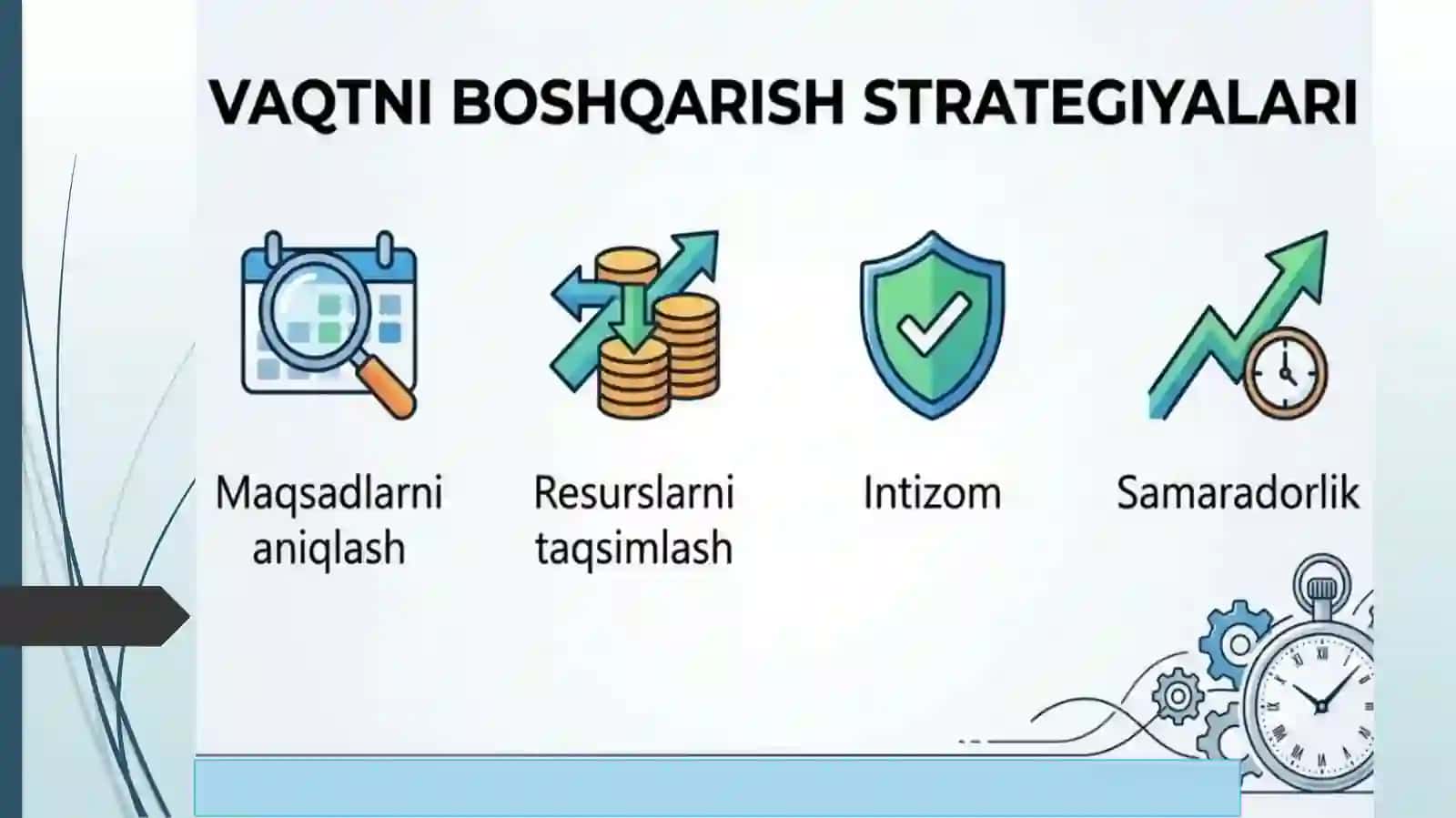 VAQTNI BOSHQARISH STRATEGIYALARI

Maqsadlarni aniqlash

Resurslarni taqsimlash

Intizom

Samaradorlik